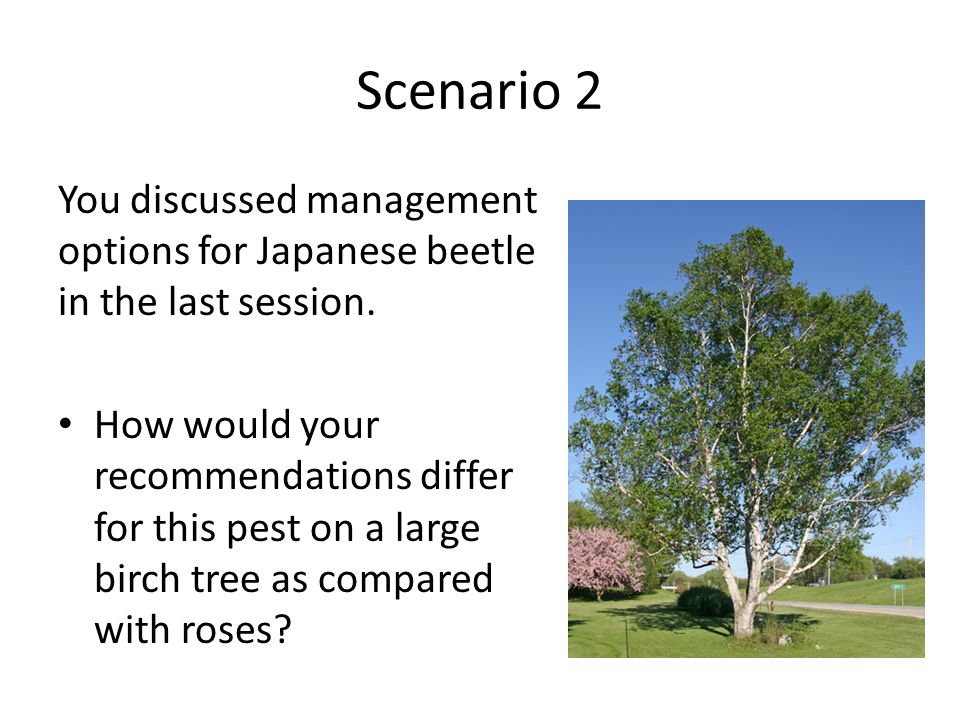 Scenario 2

You discussed management options for Japanese beetle in the last session.

• How would your recommendations differ for this pest on a large birch tree as compared with roses?